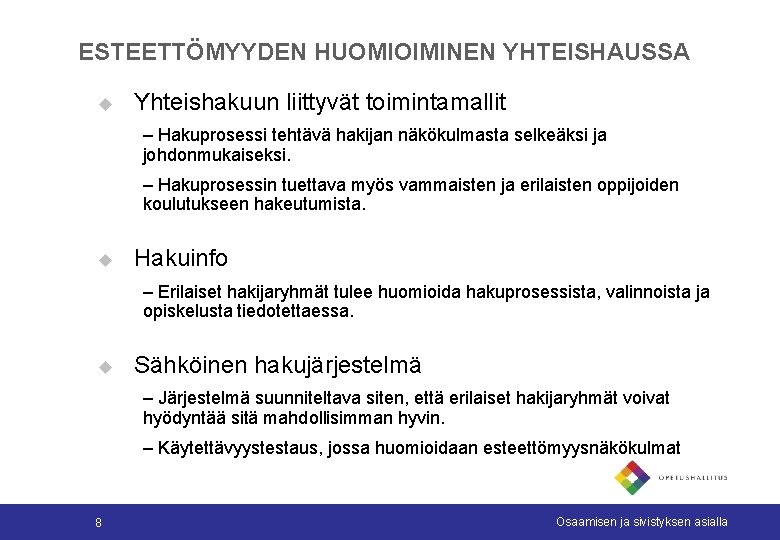 ESTEETTÖMYYDEN HUOMIOIMINEN YHTEISHAUSSA

Yhteishakuun liittyvät toimintamallit

– Hakuprosessi tehtävä hakijan näkökulmasta selkeäksi ja johdonmukaiseksi.

– Hakuprosessin tuettava myös vammaisten ja erilaisten oppijoiden koulutukseen hakeutumista.

Hakuinfo

– Erilaiset hakijaryhmät tulee huomioida hakuprosessista, valinnoista ja opiskelusta tiedotettaessa.

Sähköinen hakujärjestelmä

– Järjestelmä suunniteltava siten, että erilaiset hakijaryhmät voivat hyödyntää sitä mahdollisimman hyvin.

– Käytettävyystestaus, jossa huomioidaan esteettömyysnäkökulmat

OPETUSHALLITUS

8

Osaamisen ja sivistyksen asialla